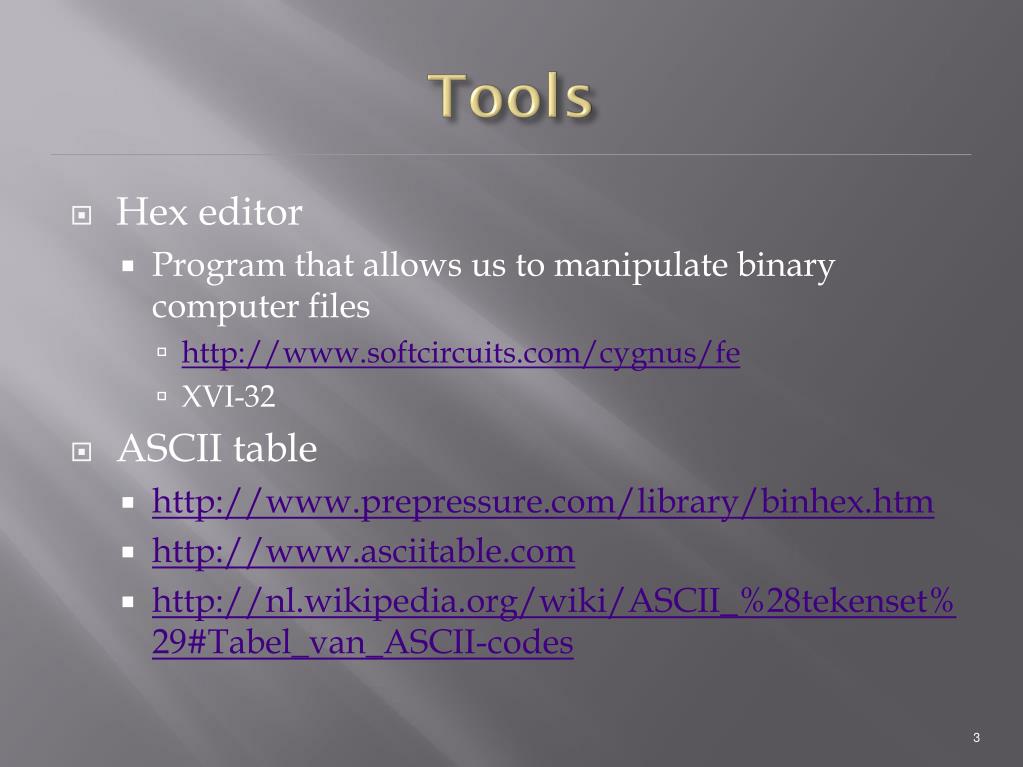 Tools

Hex editor

Program that allows us to manipulate binary computer files

http://www.softcircuits.com/cygnus/fe

XVI-32

ASCII table

http://www.prepressure.com/library/binhex.htm

http://www.asciitable.com

http://nl.wikipedia.org/wiki/ASCII_%28tekenset%29#Tabel_van_ASCII-codes

3